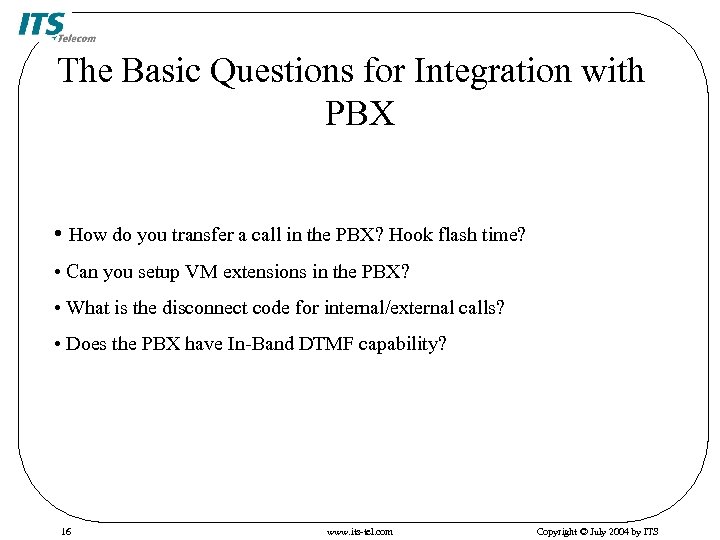 ITS Telecom

The Basic Questions for Integration with PBX

• How do you transfer a call in the PBX? Hook flash time?

• Can you setup VM extensions in the PBX?

• What is the disconnect code for internal/external calls?

• Does the PBX have In-Band DTMF capability?

16 www.its-tel.com Copyright © July 2004 by ITS